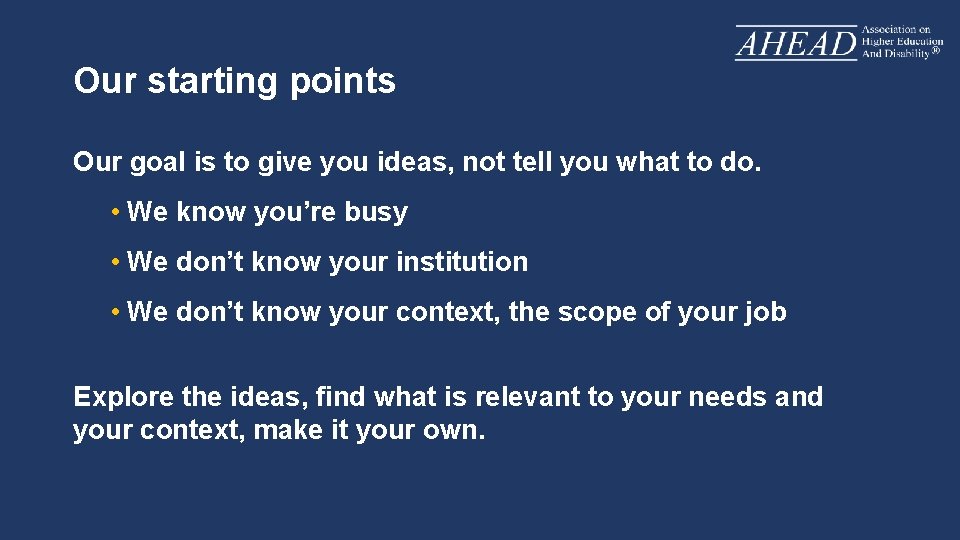 AHEAD Association on Higher Education And Disability®

Our starting points

Our goal is to give you ideas, not tell you what to do.

• We know you’re busy

• We don’t know your institution

• We don’t know your context, the scope of your job

Explore the ideas, find what is relevant to your needs and your context, make it your own.